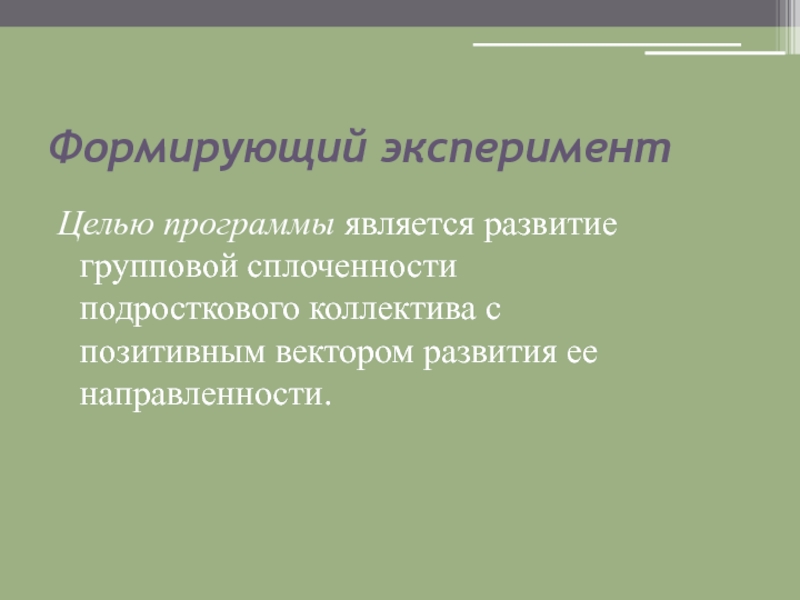 Формирующий эксперимент

Целью программы является развитие групповой сплоченности подросткового коллектива с позитивным вектором развития ее направленности.